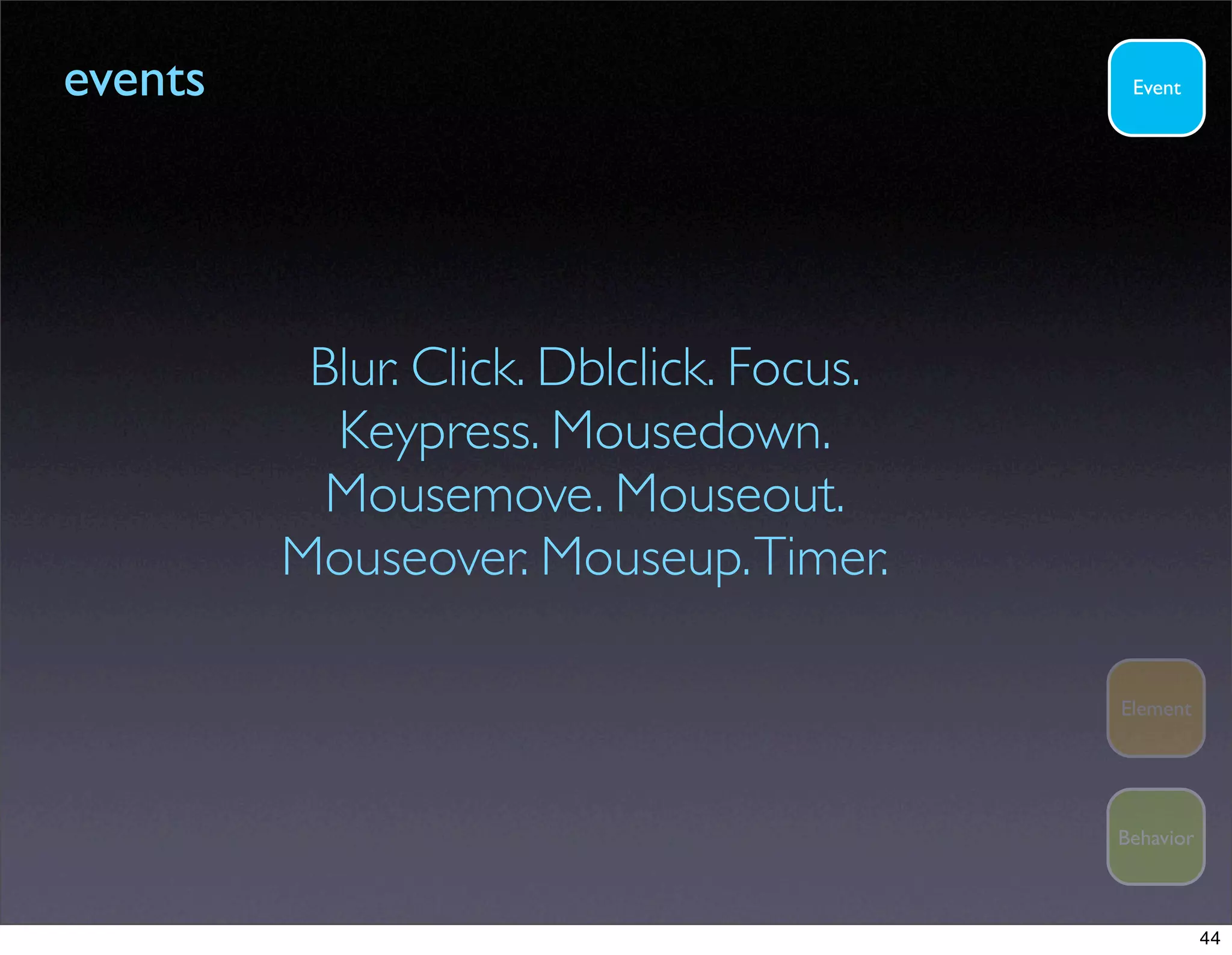 events

Event

Blur. Click. Dblclick. Focus. Keypress. Mousedown. Mousemove. Mouseout. Mouseover. Mouseup. Timer.

Element

Behavior

44